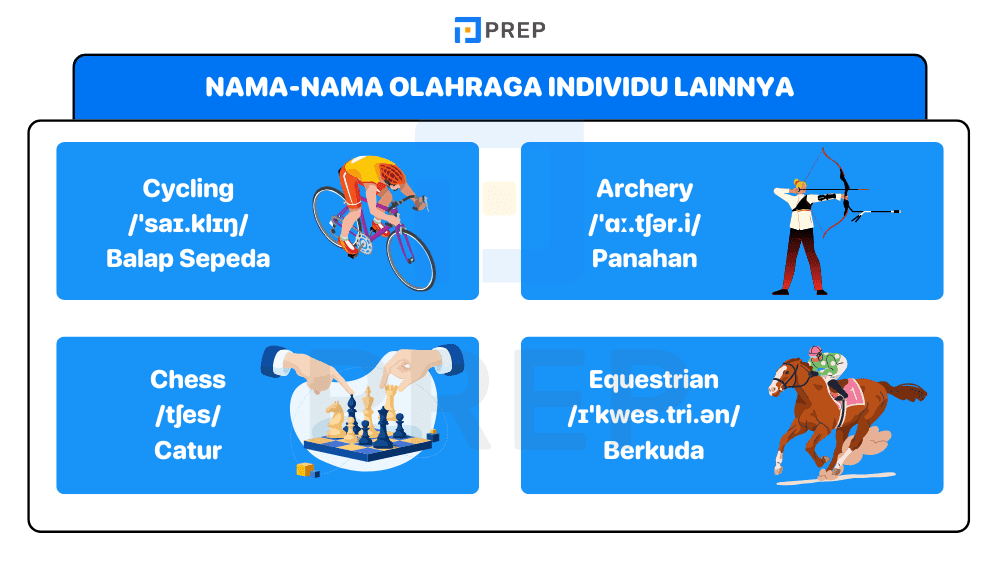 PREP

NAMA-NAMA OLAHRAGA INDIVIDU LAINNYA

Cycling
/ˈsaɪ.klɪŋ/
Balap Sepeda

Archery
/ˈɑː.tʃər.i/
Panahan

Chess
/tʃes/
Catur

Equestrian
/ɪˈkwes.tri.ən/
Berkuda